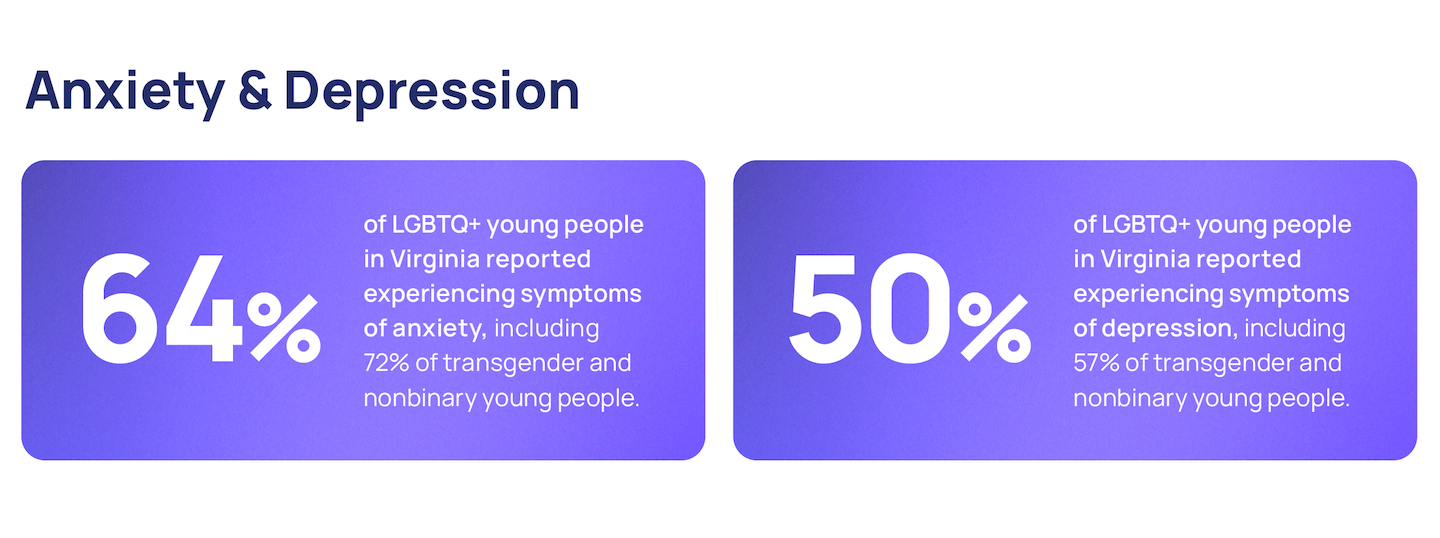 Anxiety & Depression

64%

of LGBTQ+ young people in Virginia reported experiencing symptoms of anxiety, including 72% of transgender and nonbinary young people.

50%

of LGBTQ+ young people in Virginia reported experiencing symptoms of depression, including 57% of transgender and nonbinary young people.